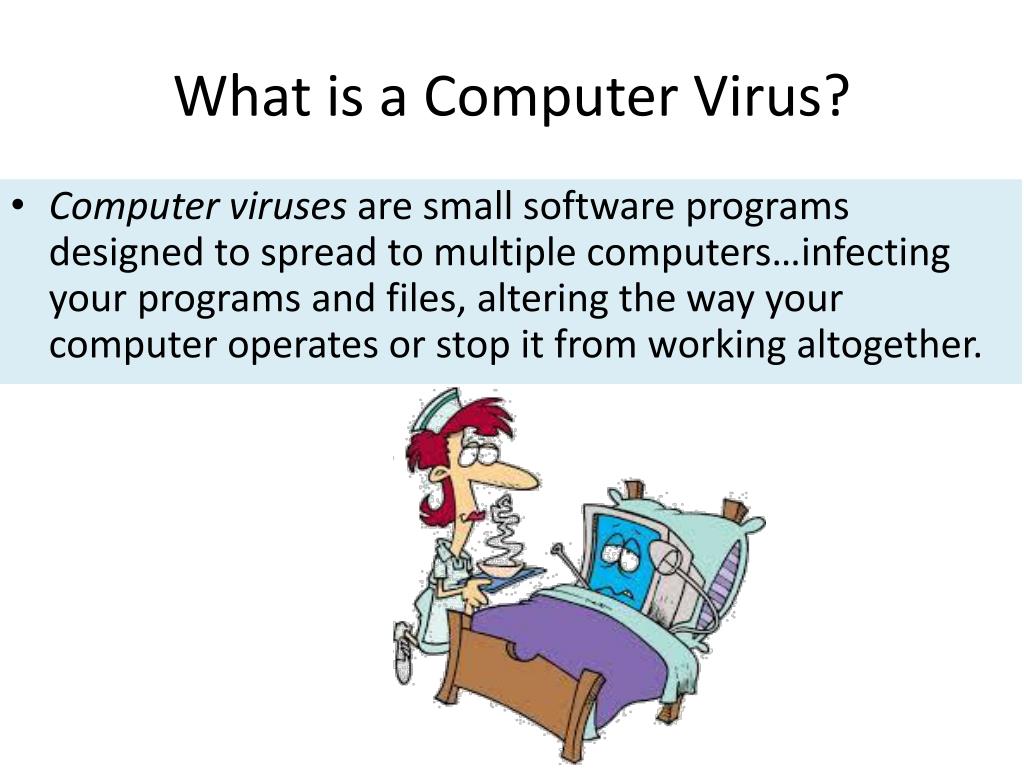 What is a Computer Virus?

• Computer viruses are small software programs designed to spread to multiple computers…infecting your programs and files, altering the way your computer operates or stop it from working altogether.